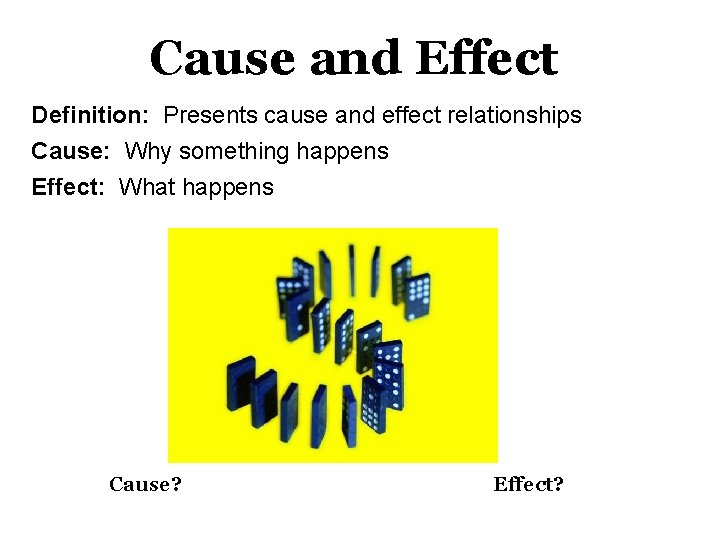 Cause and Effect

Definition: Presents cause and effect relationships

Cause: Why something happens

Effect: What happens

Cause?

Effect?